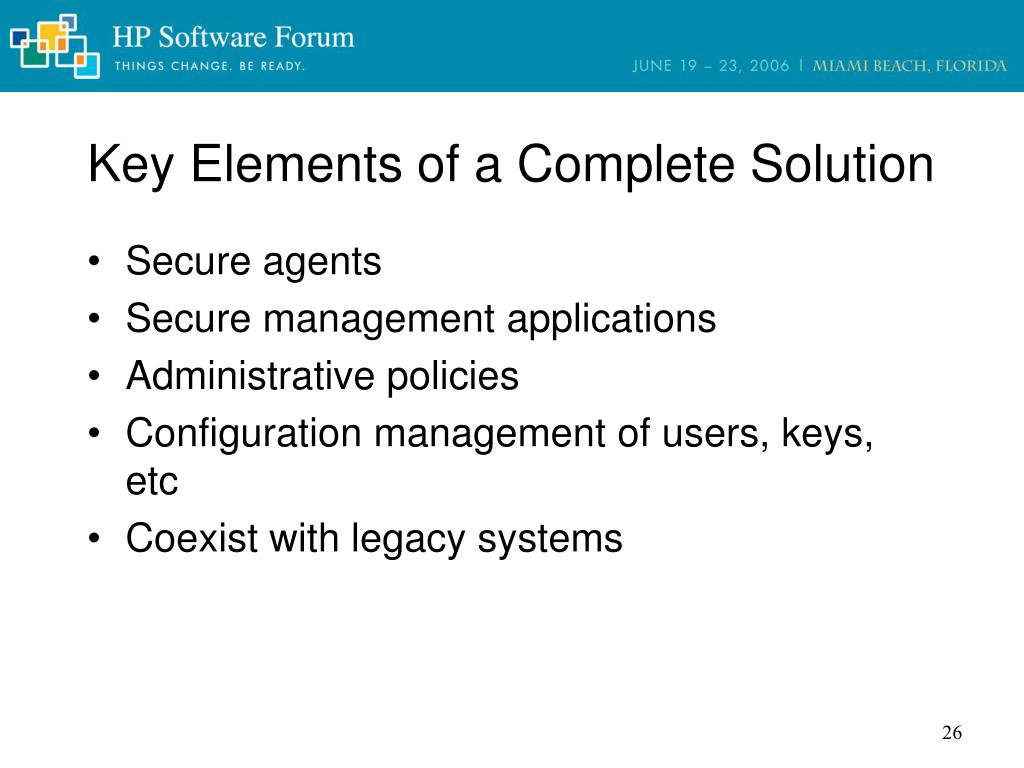 HP Software Forum
THINGS CHANGE. BE READY.

JUNE 19 – 23, 2006 | MIAMI BEACH, FLORIDA

Key Elements of a Complete Solution

• Secure agents
• Secure management applications
• Administrative policies
• Configuration management of users, keys, etc
• Coexist with legacy systems

26